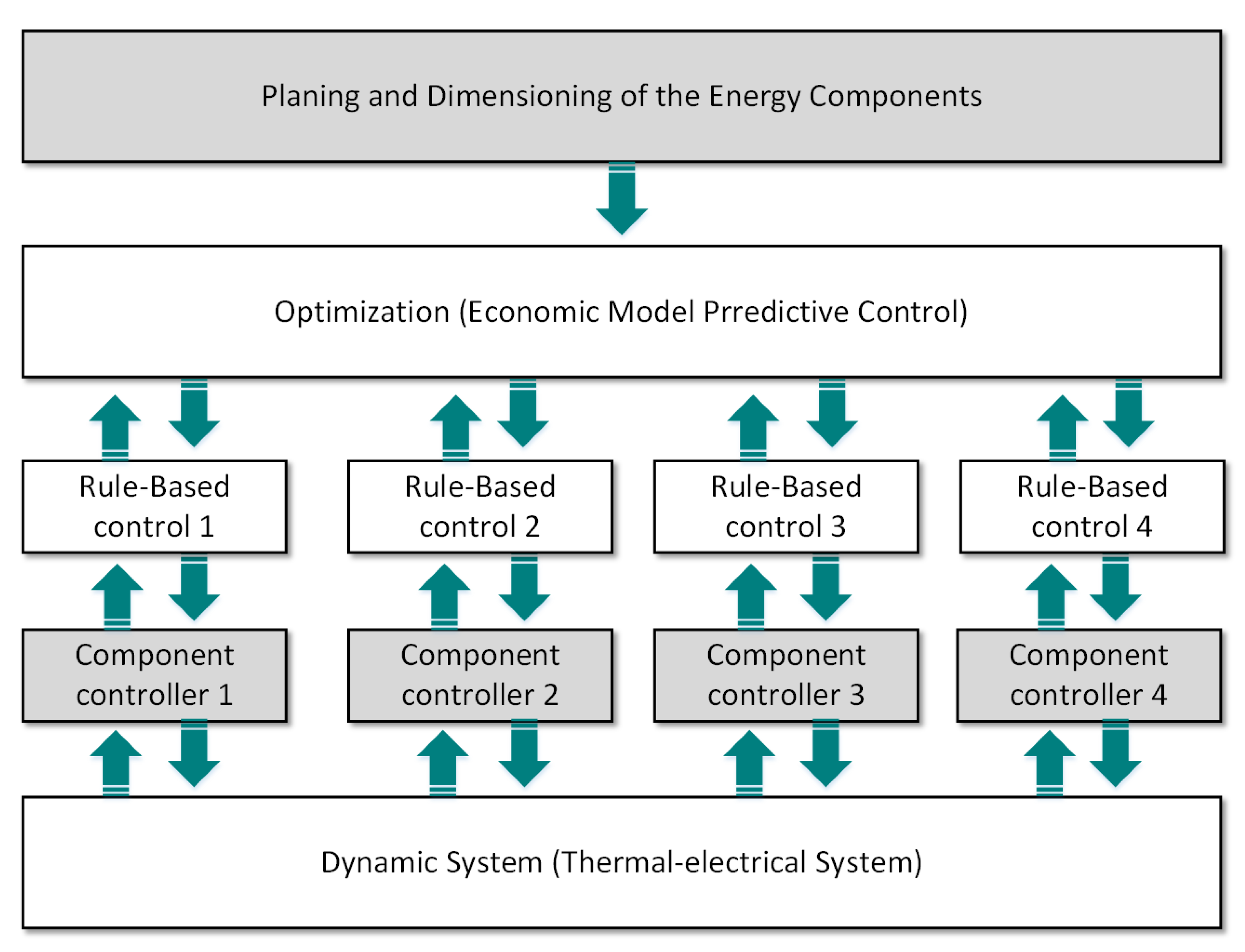 Planing and Dimensioning of the Energy Components

Optimization (Economic Model Prredictive Control)

Rule-Based control 1

Rule-Based control 2

Rule-Based control 3

Rule-Based control 4

Component controller 1

Component controller 2

Component controller 3

Component controller 4

Dynamic System (Thermal-electrical System)